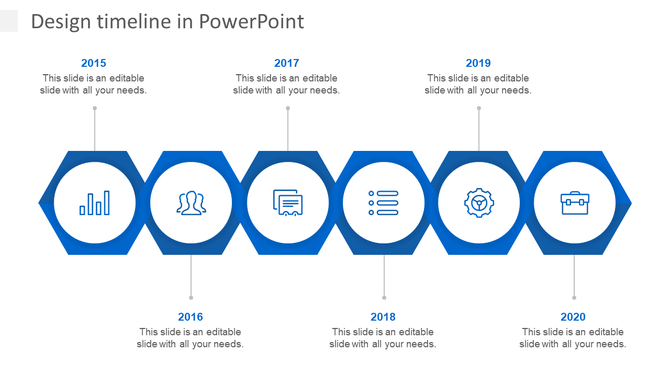 Design timeline in PowerPoint

2015
This slide is an editable slide with all your needs.

2017
This slide is an editable slide with all your needs.

2019
This slide is an editable slide with all your needs.

2016
This slide is an editable slide with all your needs.

2018
This slide is an editable slide with all your needs.

2020
This slide is an editable slide with all your needs.